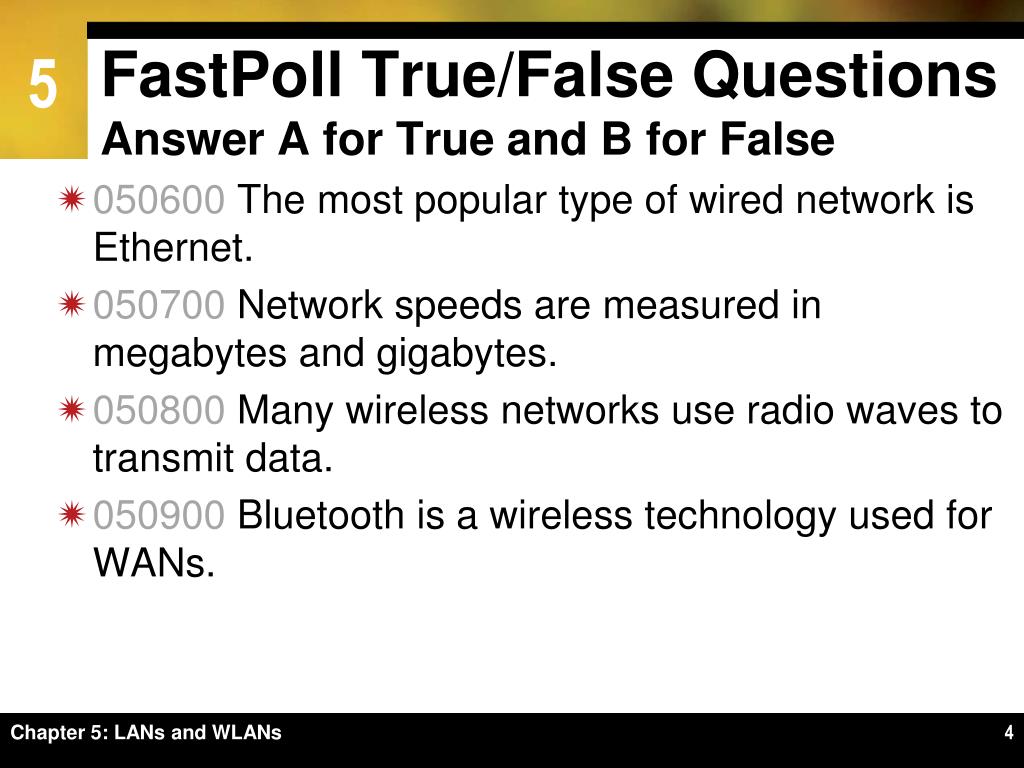 5

FastPoll True/False Questions
Answer A for True and B for False

050600 The most popular type of wired network is Ethernet.

050700 Network speeds are measured in megabytes and gigabytes.

050800 Many wireless networks use radio waves to transmit data.

050900 Bluetooth is a wireless technology used for WANs.

Chapter 5: LANs and WLANs

4